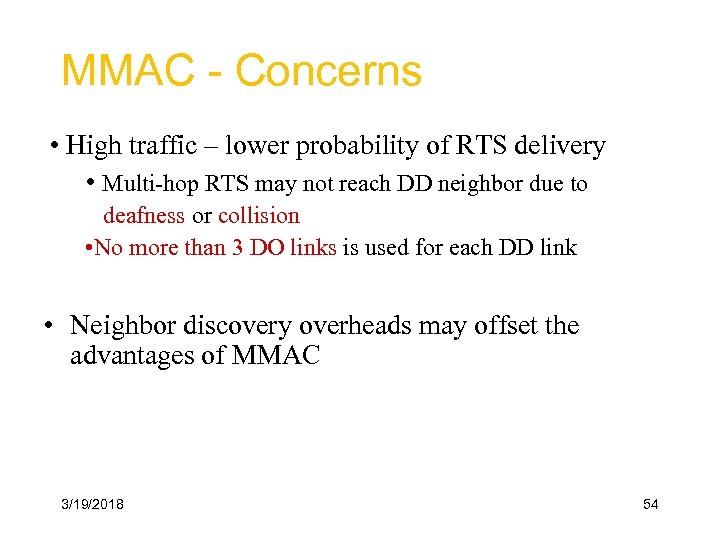 MMAC - Concerns

• High traffic – lower probability of RTS delivery

• Multi-hop RTS may not reach DD neighbor due to deafness or collision

•No more than 3 DO links is used for each DD link

• Neighbor discovery overheads may offset the advantages of MMAC

3/19/2018

54